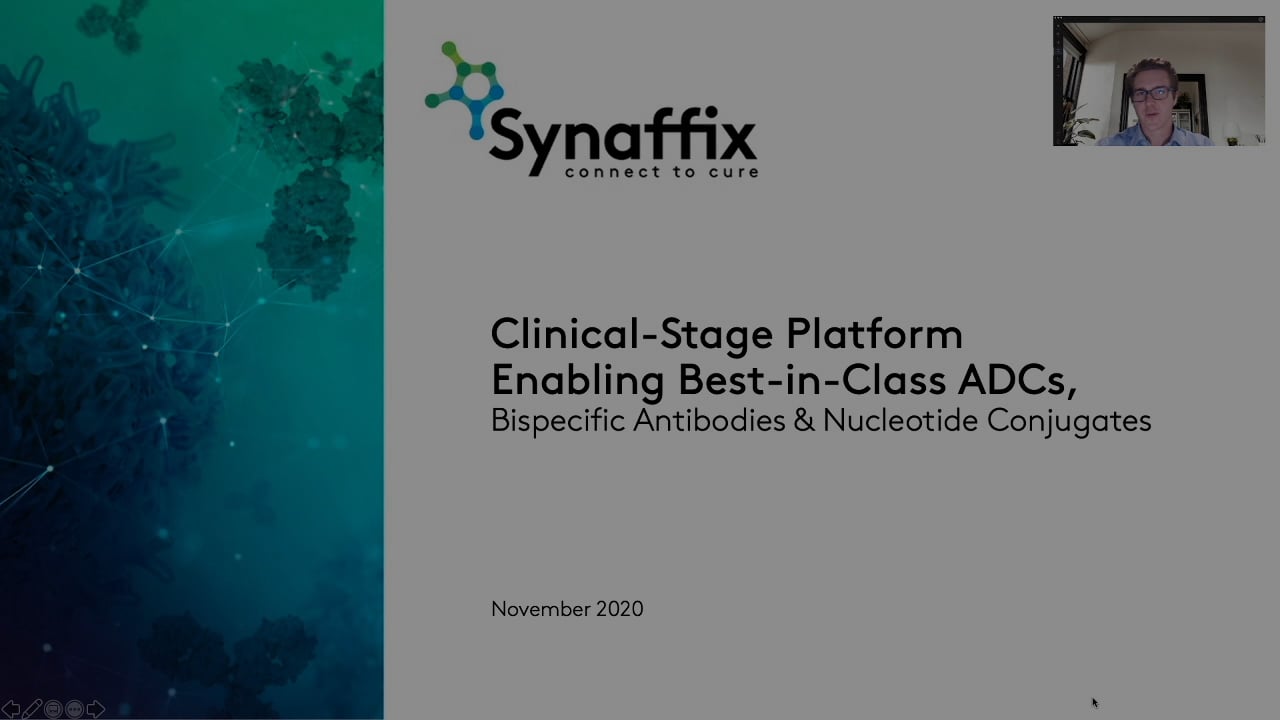 Synaffix
connect to cure

Clinical-Stage Platform
Enabling Best-in-Class ADCs,
Bispecific Antibodies & Nucleotide Conjugates

November 2020